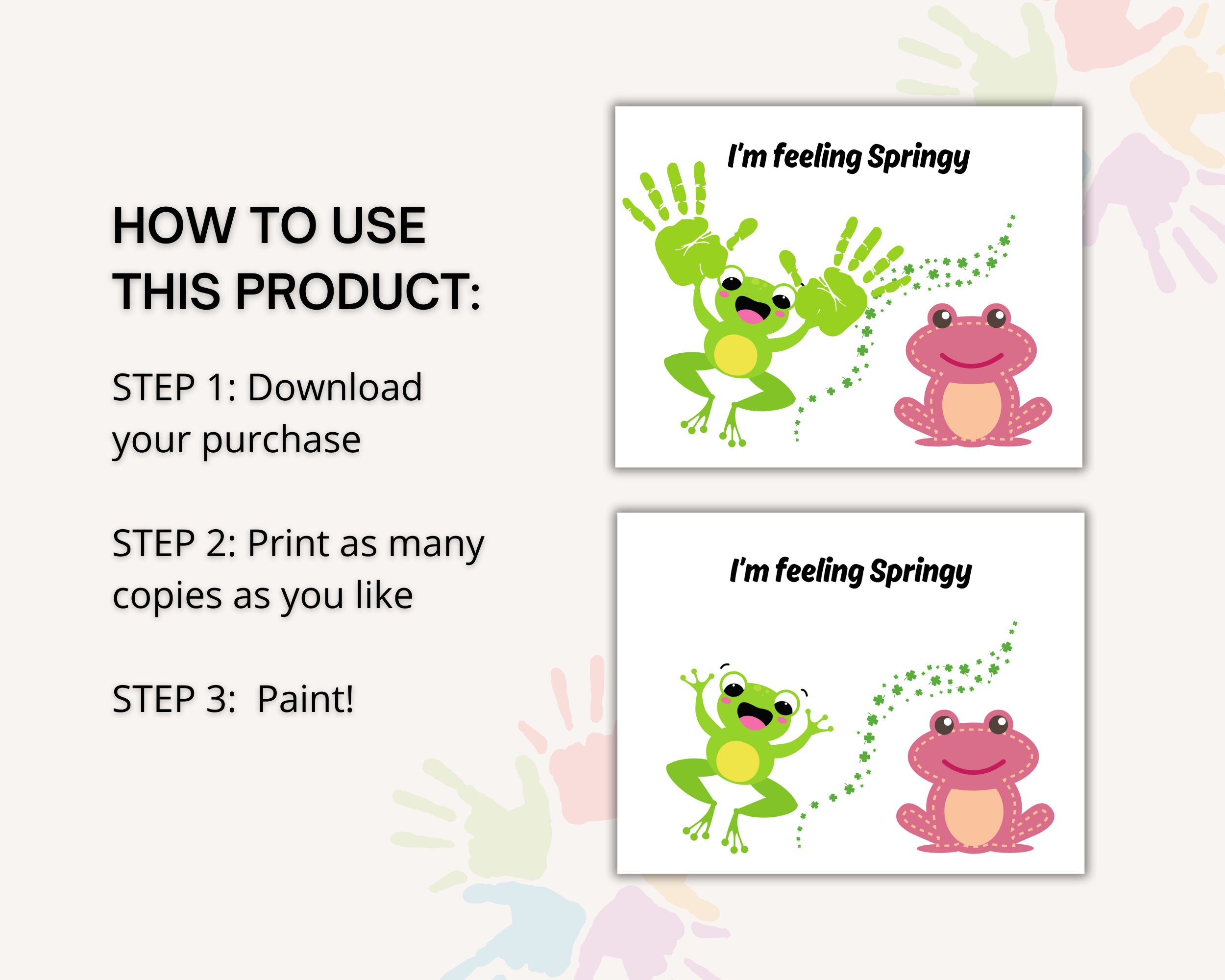 HOW TO USE THIS PRODUCT:

STEP 1: Download your purchase

STEP 2: Print as many copies as you like

STEP 3:  Paint!

I'm feeling Springy

I'm feeling Springy